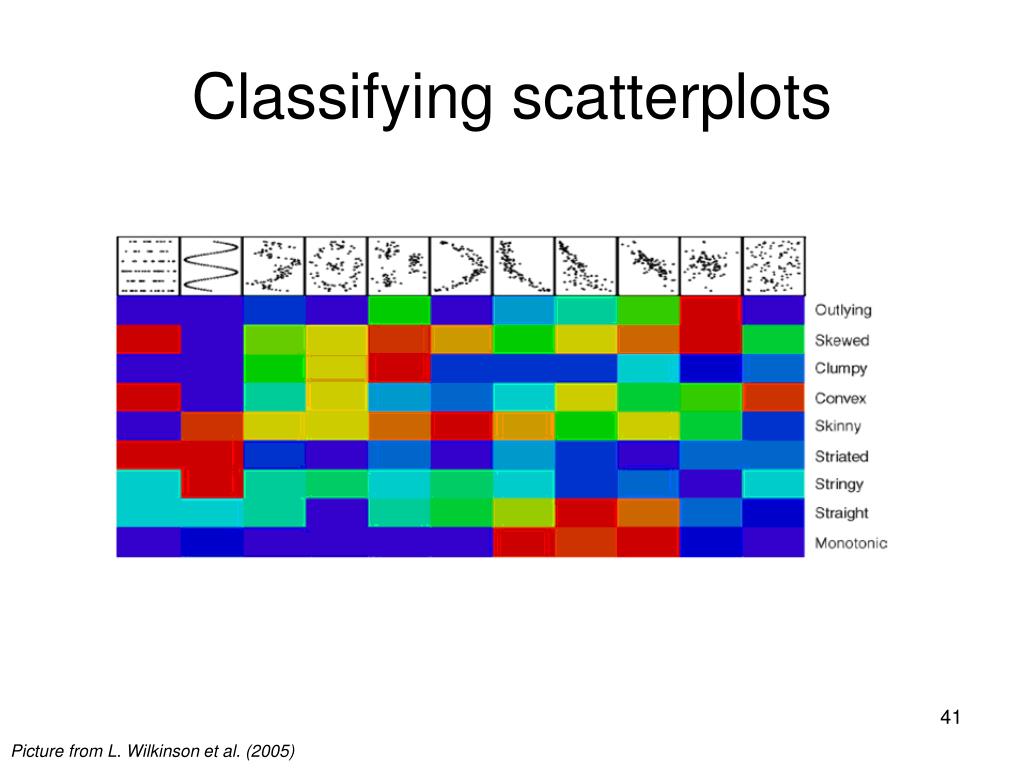 Classifying scatterplots

Outlying
Skewed
Clumpy
Convex
Skinny
Striated
Stringy
Straight
Monotonic

41

Picture from L. Wilkinson et al. (2005)